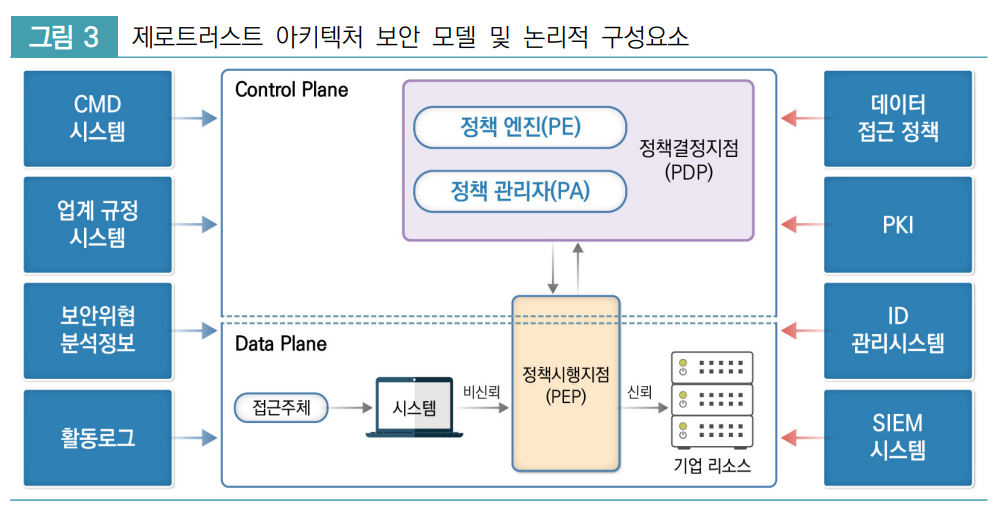 그림 3 제로트러스트 아키텍처 보안 모델 및 논리적 구성요소

CMD 시스템

업계 규정 시스템

보안위협 분석정보

활동로그

Control Plane

정책 엔진(PE)

정책 관리자(PA)

정책결정지점 (PDP)

Data Plane

접근주체

시스템

비신뢰

정책시행지점 (PEP)

신뢰

기업 리소스

데이터 접근 정책

PKI

ID 관리시스템

SIEM 시스템